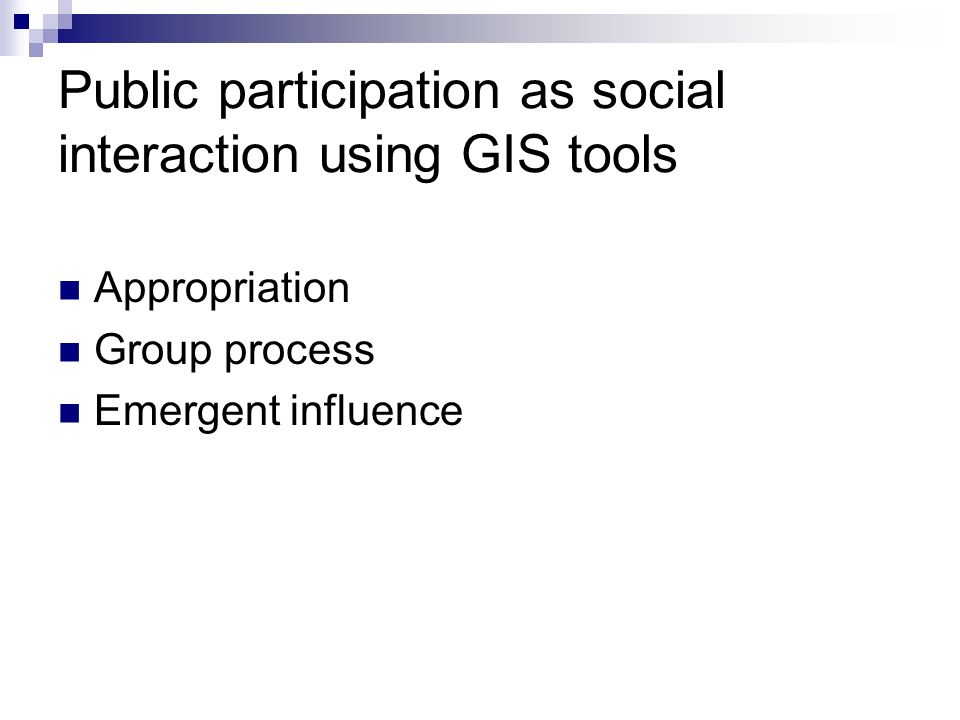 Public participation as social interaction using GIS tools

Appropriation
Group process
Emergent influence